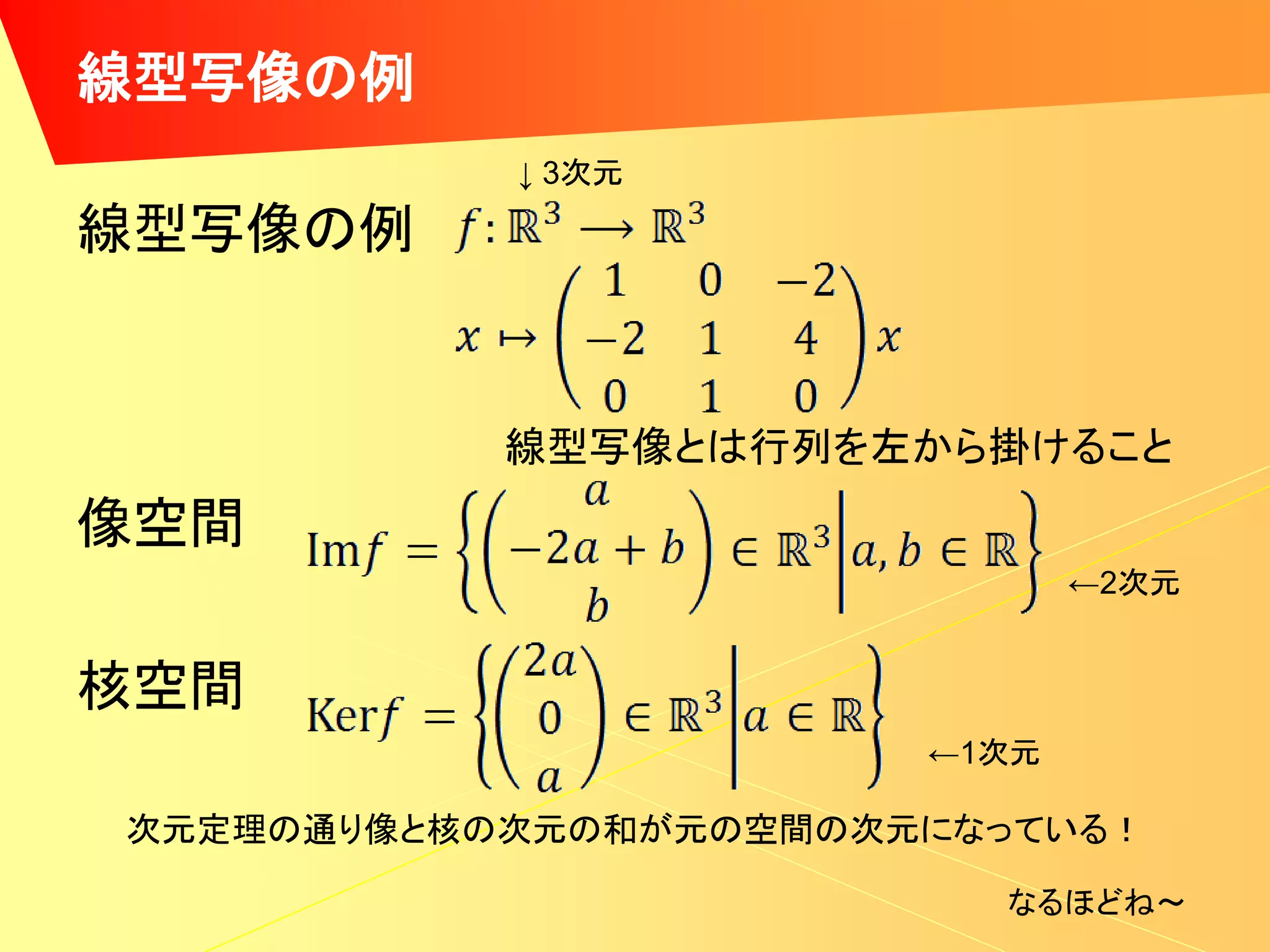 線型写像の例

↓3次元

線型写像の例 $f: \mathbb{R}^3 \longrightarrow \mathbb{R}^3$

$x \mapsto \begin{pmatrix} 1 & 0 & -2 \\ -2 & 1 & 4 \\ 0 & 1 & 0 \end{pmatrix} x$

線型写像とは行列を左から掛けること

像空間 $\mathrm{Im}f = \left\{ \begin{pmatrix} a \\ -2a+b \\ b \end{pmatrix} \in \mathbb{R}^3 \middle| a, b \in \mathbb{R} \right\}$ ←2次元

核空間 $\mathrm{Ker}f = \left\{ \begin{pmatrix} 2a \\ 0 \\ a \end{pmatrix} \in \mathbb{R}^3 \middle| a \in \mathbb{R} \right\}$ ←1次元

次元定理の通り像と核の次元の和が元の空間の次元になっている！

なるほどね～